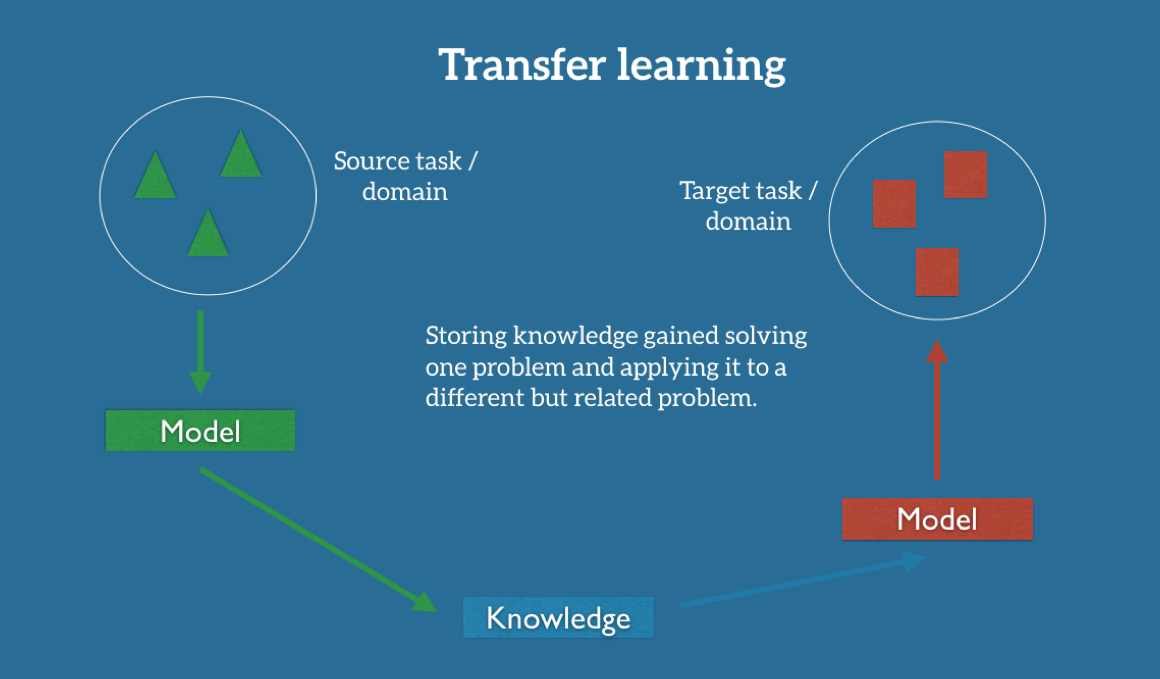 Transfer learning

Source task / domain

Target task / domain

Storing knowledge gained solving one problem and applying it to a different but related problem.

Model

Model

Knowledge